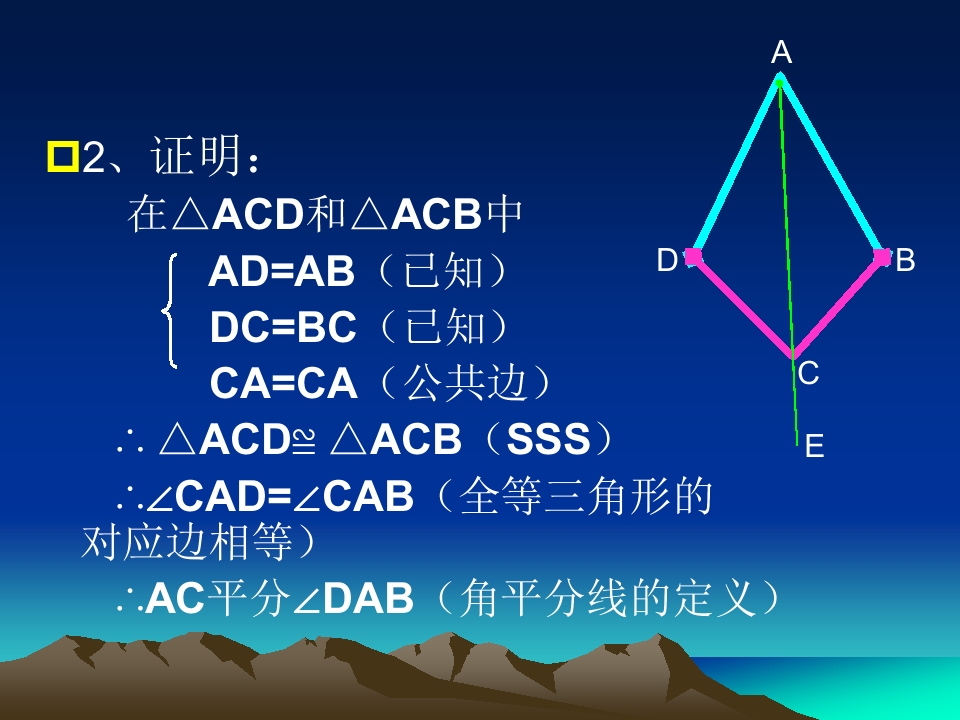 2、证明：

在△ACD和△ACB中

AD=AB（已知）
DC=BC（已知）
CA=CA（公共边）

∴ △ACD≌ △ACB（SSS）

∴∠CAD=∠CAB（全等三角形的对应边相等）

∴AC平分∠DAB（角平分线的定义）

A
D
B
C
E